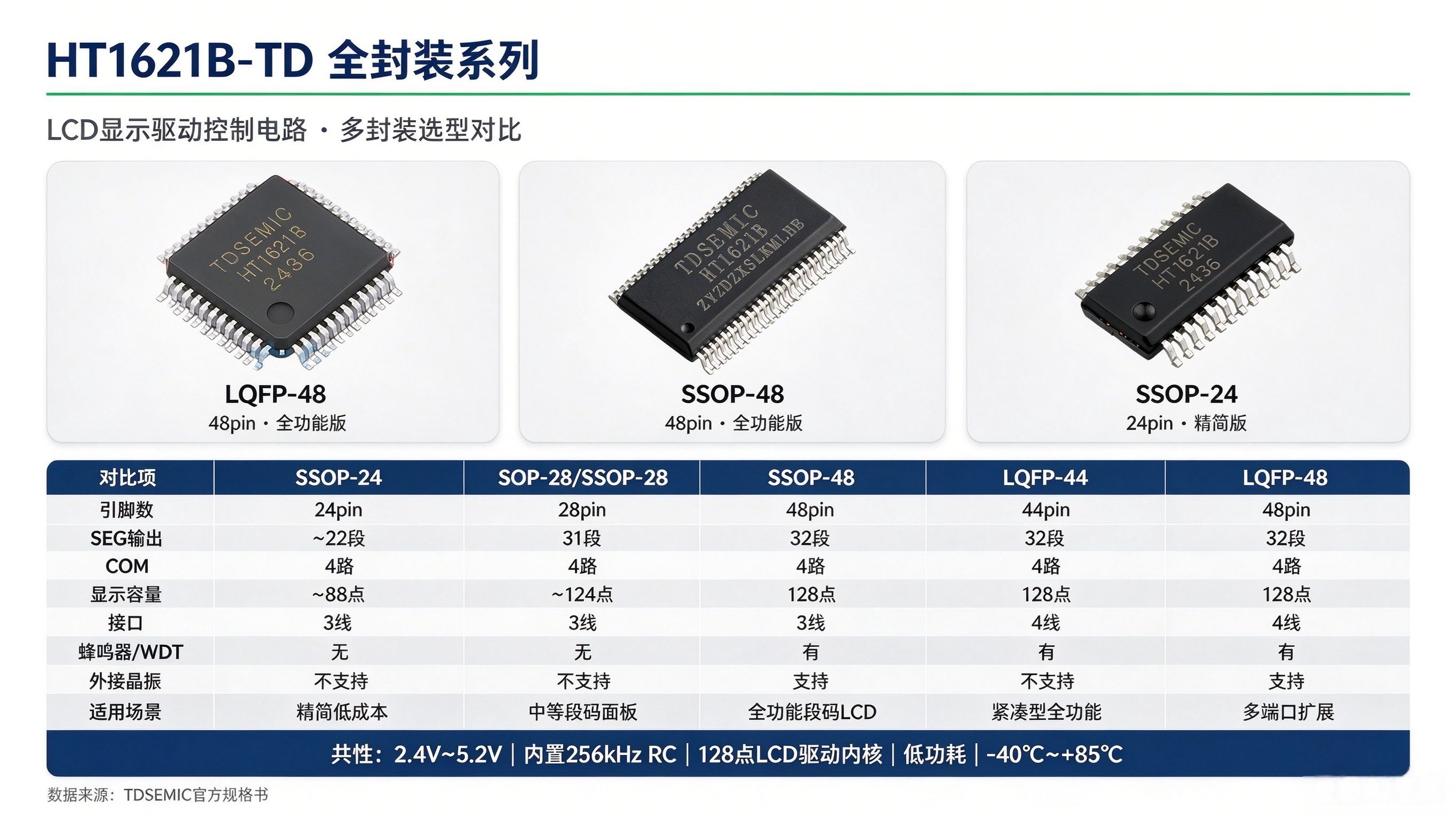 HT1621B-TD 全封装系列

LCD显示驱动控制电路 · 多封装选型对比

TDSEMIC
HT1621B
2436

LQFP-48
48pin · 全功能版

TDSEMIC
HT1621B
ZYZDZXSLKMLHB

SSOP-48
48pin · 全功能版

TDSEMIC
HT1621B
2436

SSOP-24
24pin · 精简版

| 对比项 | SSOP-24 | SOP-28/SSOP-28 | SSOP-48 | LQFP-44 | LQFP-48 |
|---|---|---|---|---|---|
| 引脚数 | 24pin | 28pin | 48pin | 44pin | 48pin |
| SEG输出 | ~22段 | 31段 | 32段 | 32段 | 32段 |
| COM | 4路 | 4路 | 4路 | 4路 | 4路 |
| 显示容量 | ~88点 | ~124点 | 128点 | 128点 | 128点 |
| 接口 | 3线 | 3线 | 3线 | 4线 | 4线 |
| 蜂鸣器/WDT | 无 | 无 | 有 | 有 | 有 |
| 外接晶振 | 不支持 | 不支持 | 支持 | 不支持 | 支持 |
| 适用场景 | 精简低成本 | 中等段码面板 | 全功能段码LCD | 紧凑型全功能 | 多端口扩展 |

共性：2.4V~5.2V | 内置256kHz RC | 128点LCD驱动内核 | 低功耗 | -40℃~+85℃

数据来源：TDSEMIC官方规格书